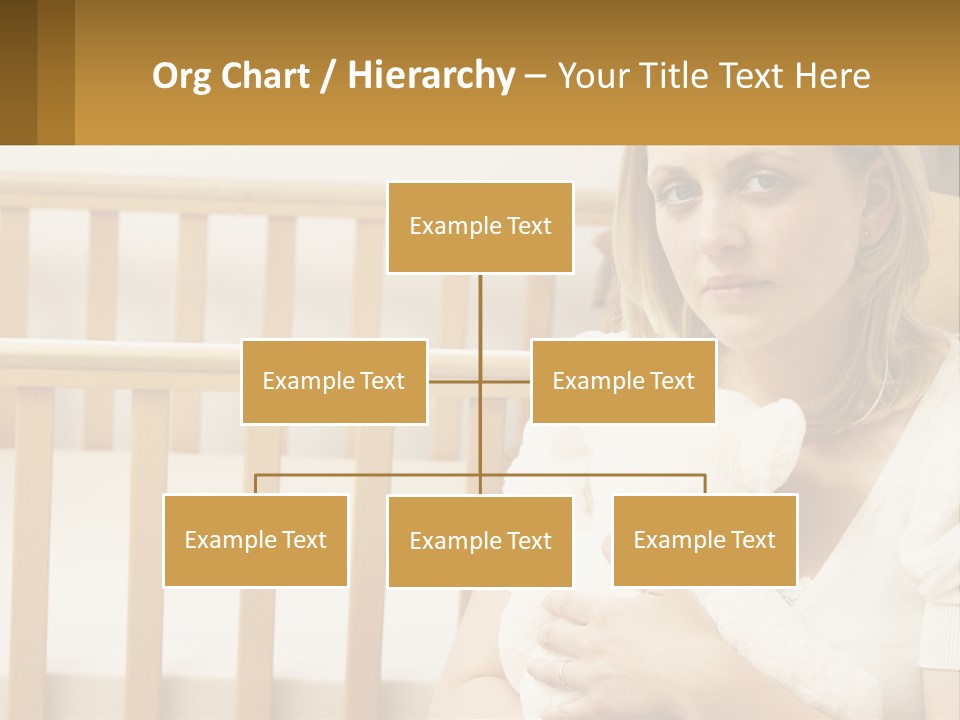 Org Chart / Hierarchy – Your Title Text Here

Example Text

Example Text

Example Text

Example Text

Example Text

Example Text